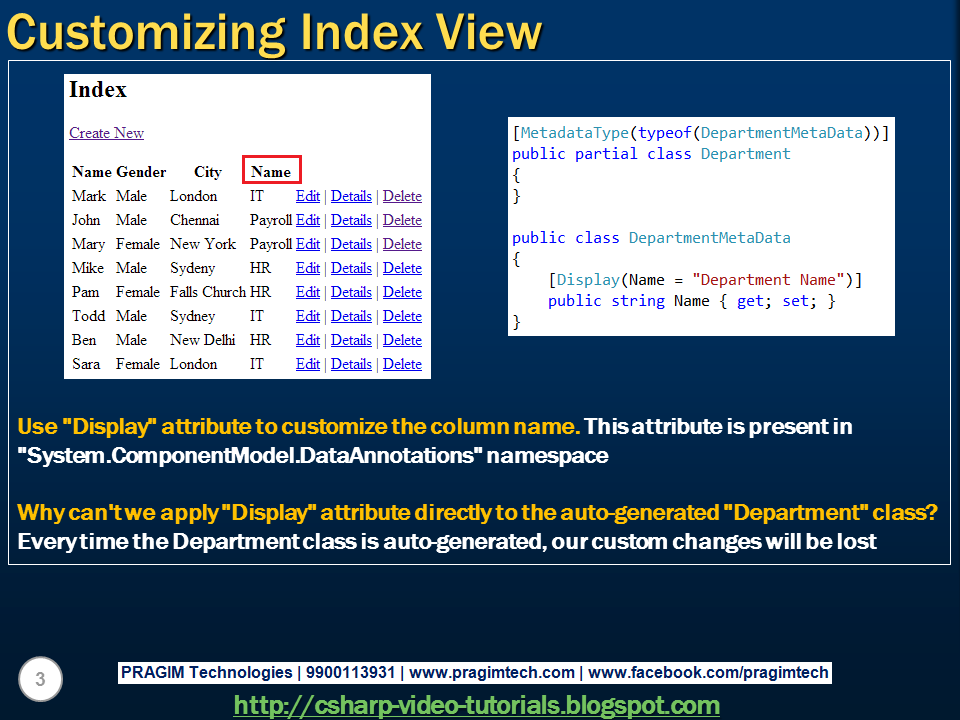 Customizing Index View

Index

Create New

| Name | Gender | City | Name | |
|---|---|---|---|---|
| Mark | Male | London | IT | Edit \| Details \| Delete |
| John | Male | Chennai | Payroll | Edit \| Details \| Delete |
| Mary | Female | New York | Payroll | Edit \| Details \| Delete |
| Mike | Male | Sydeny | HR | Edit \| Details \| Delete |
| Pam | Female | Falls Church | HR | Edit \| Details \| Delete |
| Todd | Male | Sydney | IT | Edit \| Details \| Delete |
| Ben | Male | New Delhi | HR | Edit \| Details \| Delete |
| Sara | Female | London | IT | Edit \| Details \| Delete |

[MetadataType(typeof(DepartmentMetaData))]
public partial class Department
{
}

public class DepartmentMetaData
{
    [Display(Name = "Department Name")]
    public string Name { get; set; }
}

Use "Display" attribute to customize the column name. This attribute is present in "System.ComponentModel.DataAnnotations" namespace

Why can't we apply "Display" attribute directly to the auto-generated "Department" class? Every time the Department class is auto-generated, our custom changes will be lost

3

PRAGIM Technologies | 9900113931 | www.pragimtech.com | www.facebook.com/pragimtech

http://csharp-video-tutorials.blogspot.com